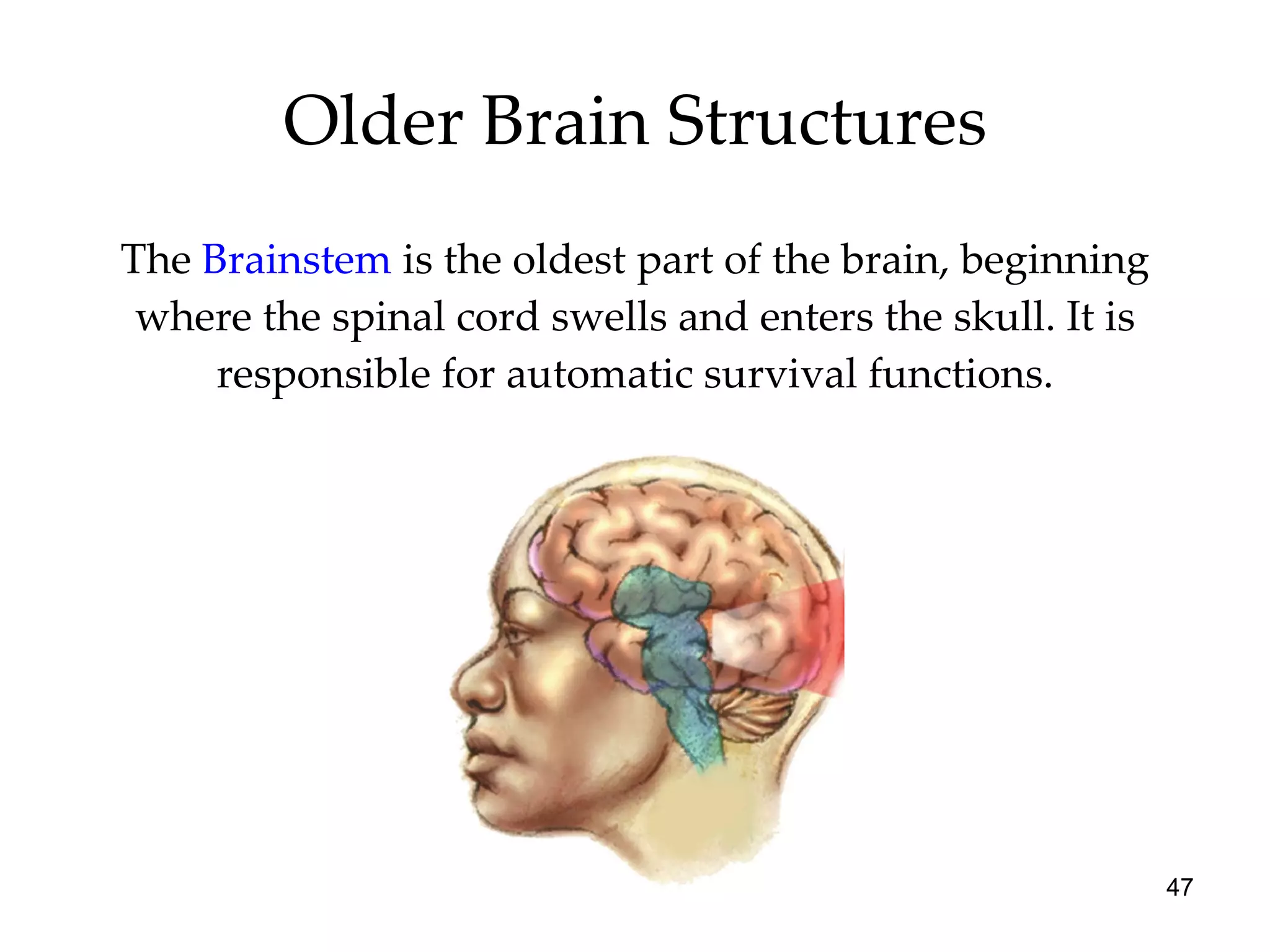 Older Brain Structures

The Brainstem is the oldest part of the brain, beginning where the spinal cord swells and enters the skull. It is responsible for automatic survival functions.

47